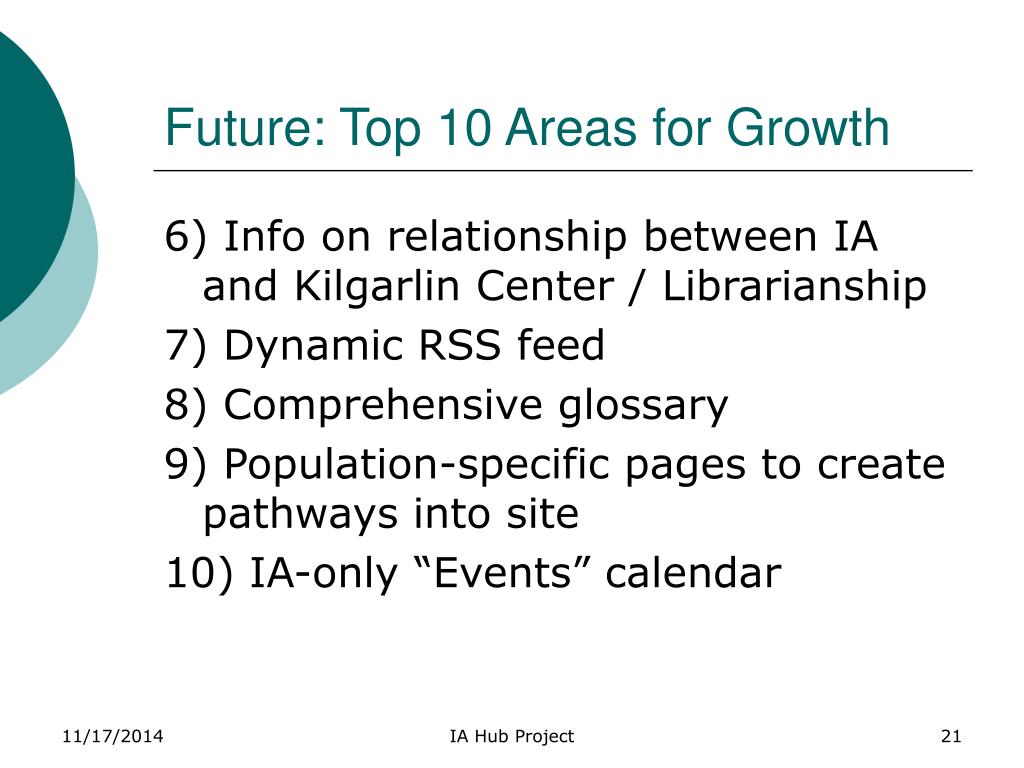 Future: Top 10 Areas for Growth

6) Info on relationship between IA and Kilgarlin Center / Librarianship

7) Dynamic RSS feed

8) Comprehensive glossary

9) Population-specific pages to create pathways into site

10) IA-only “Events” calendar

11/17/2014

IA Hub Project

21